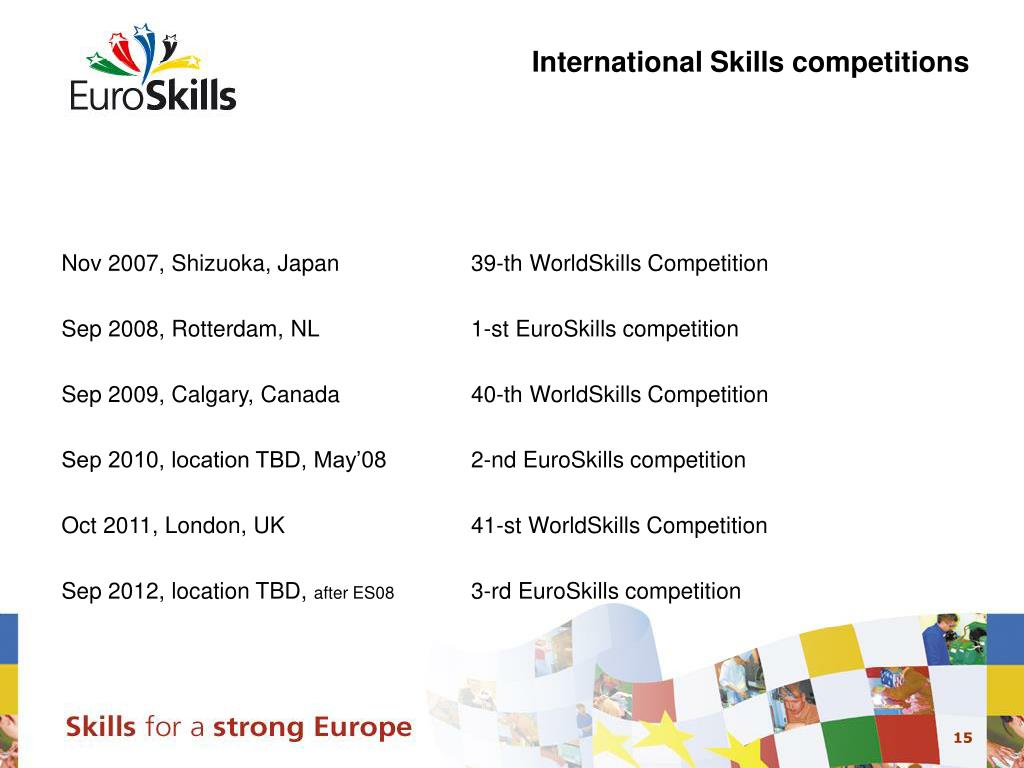 EuroSkills

International Skills competitions

| | |
|---|---|
| Nov 2007, Shizuoka, Japan | 39-th WorldSkills Competition |
| Sep 2008, Rotterdam, NL | 1-st EuroSkills competition |
| Sep 2009, Calgary, Canada | 40-th WorldSkills Competition |
| Sep 2010, location TBD, May’08 | 2-nd EuroSkills competition |
| Oct 2011, London, UK | 41-st WorldSkills Competition |
| Sep 2012, location TBD, after ES08 | 3-rd EuroSkills competition |

Skills for a strong Europe

15